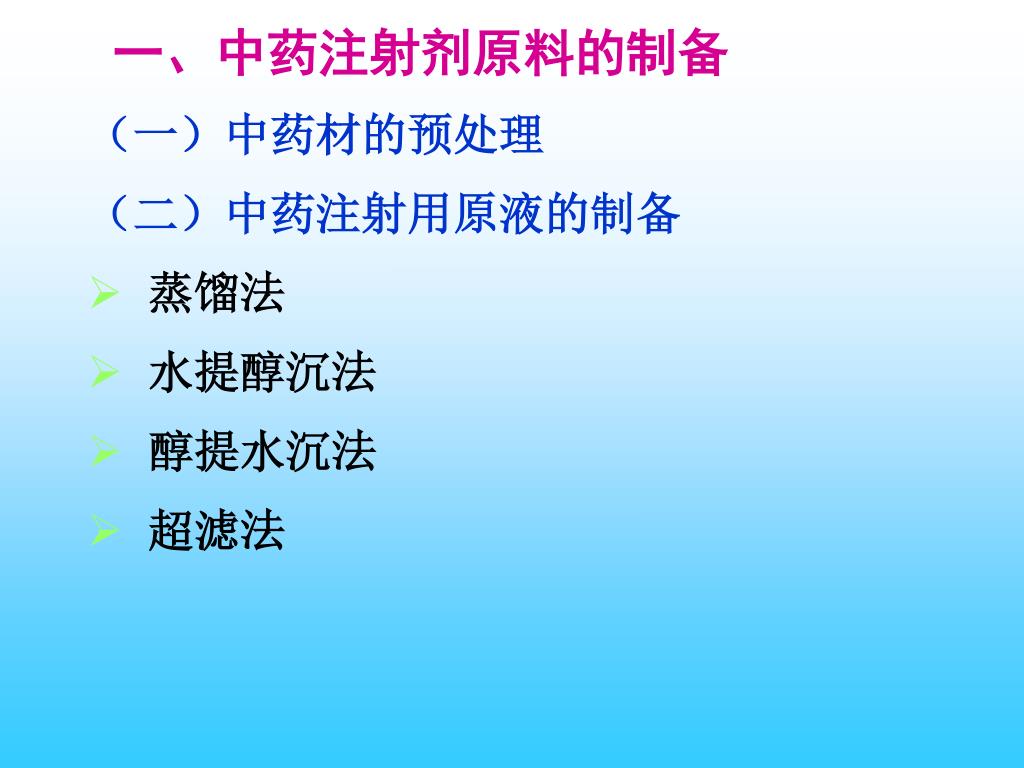 一、中药注射剂原料的制备

（一）中药材的预处理

（二）中药注射用原液的制备

➢ 蒸馏法

➢ 水提醇沉法

➢ 醇提水沉法

➢ 超滤法